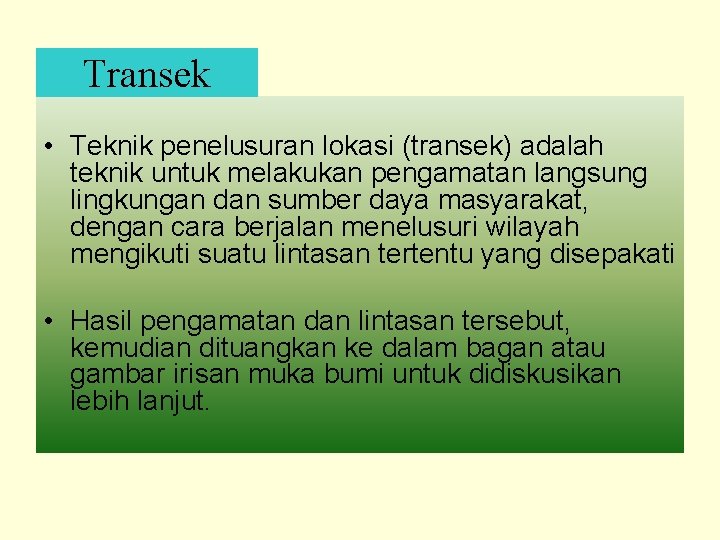 Transek

• Teknik penelusuran lokasi (transek) adalah teknik untuk melakukan pengamatan langsung lingkungan dan sumber daya masyarakat, dengan cara berjalan menelusuri wilayah mengikuti suatu lintasan tertentu yang disepakati

• Hasil pengamatan dan lintasan tersebut, kemudian dituangkan ke dalam bagan atau gambar irisan muka bumi untuk didiskusikan lebih lanjut.